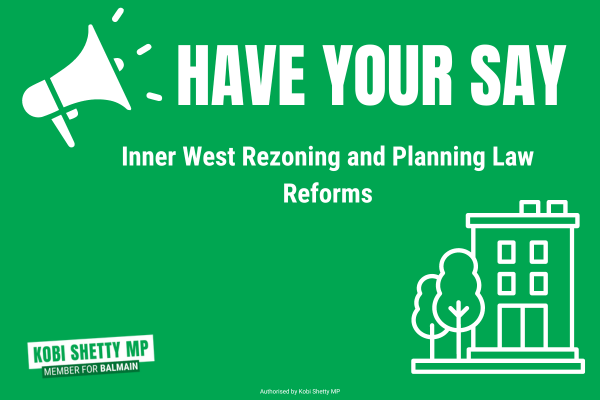 HAVE YOUR SAY

Inner West Rezoning and Planning Law Reforms

KOBI SHETTY MP
MEMBER FOR BALMAIN

Authorised by Kobi Shetty MP